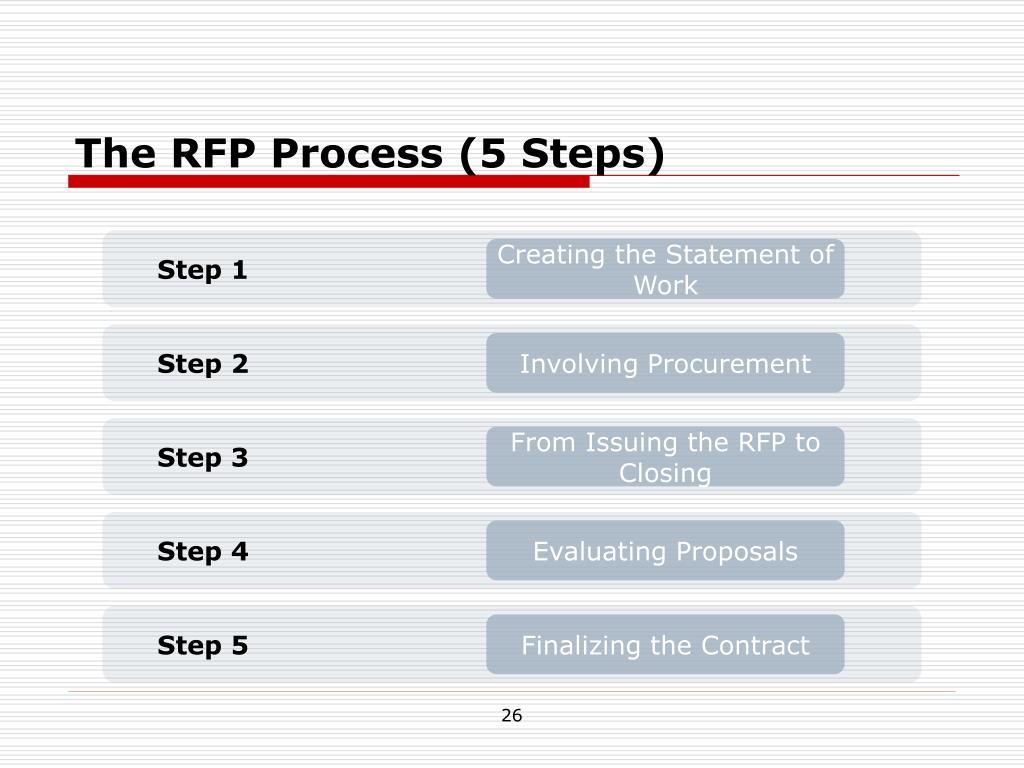 The RFP Process (5 Steps)

Step 1
Creating the Statement of Work

Step 2
Involving Procurement

Step 3
From Issuing the RFP to Closing

Step 4
Evaluating Proposals

Step 5
Finalizing the Contract

26